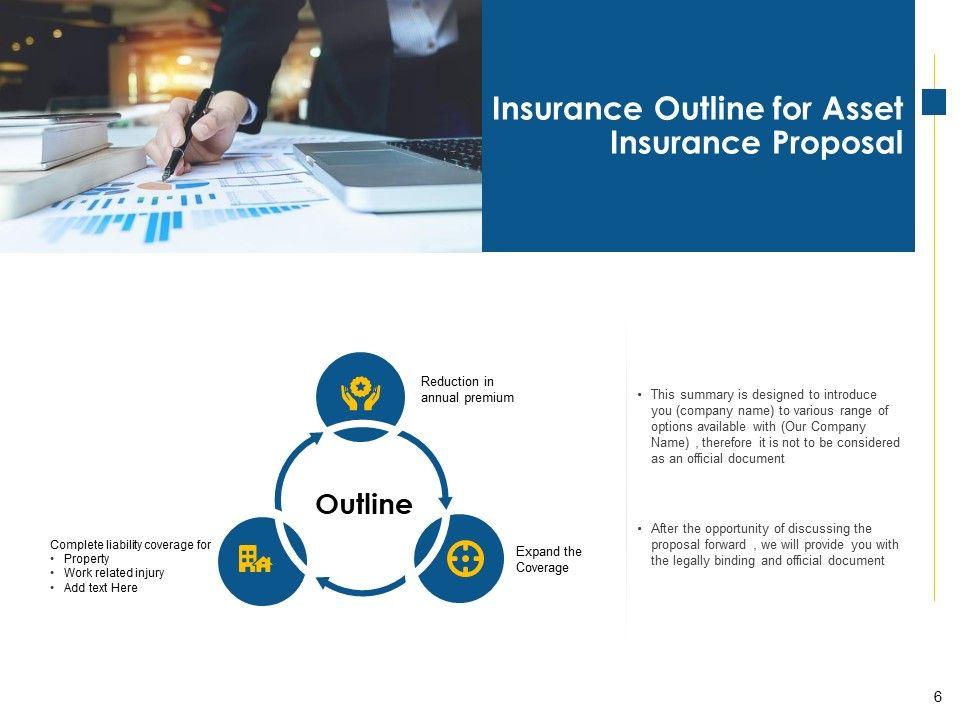 Insurance Outline for Asset Insurance Proposal

Reduction in annual premium

Outline

Complete liability coverage for
• Property
• Work related injury
• Add text Here

Expand the Coverage

• This summary is designed to introduce you (company name) to various range of options available with (Our Company Name) , therefore it is not to be considered as an official document

• After the opportunity of discussing the proposal forward , we will provide you with the legally binding and official document

6